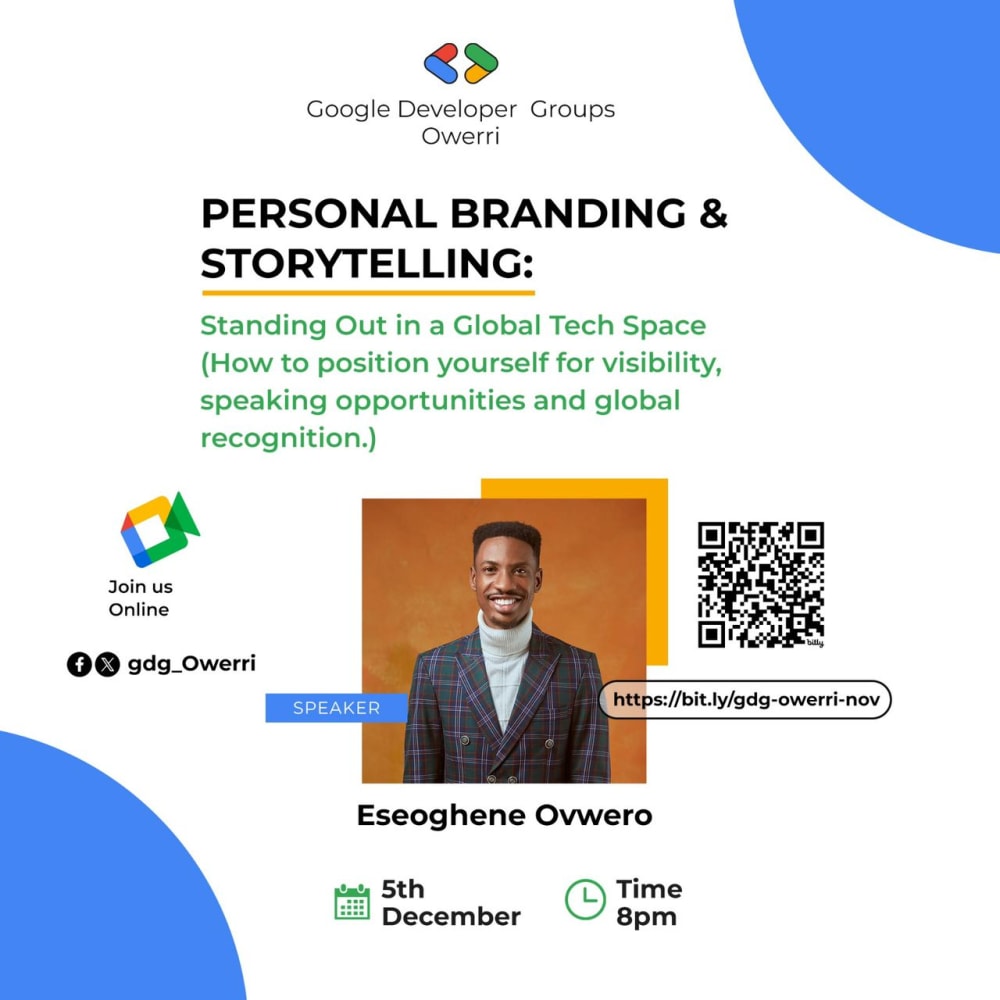 Google Developer Groups
Owerri

PERSONAL BRANDING & STORYTELLING:

Standing Out in a Global Tech Space (How to position yourself for visibility, speaking opportunities and global recognition.)

Join us Online

gdg_Owerri

SPEAKER

bitly

https://bit.ly/gdg-owerri-nov

Eseoghene Ovwero

5th December

Time 8pm